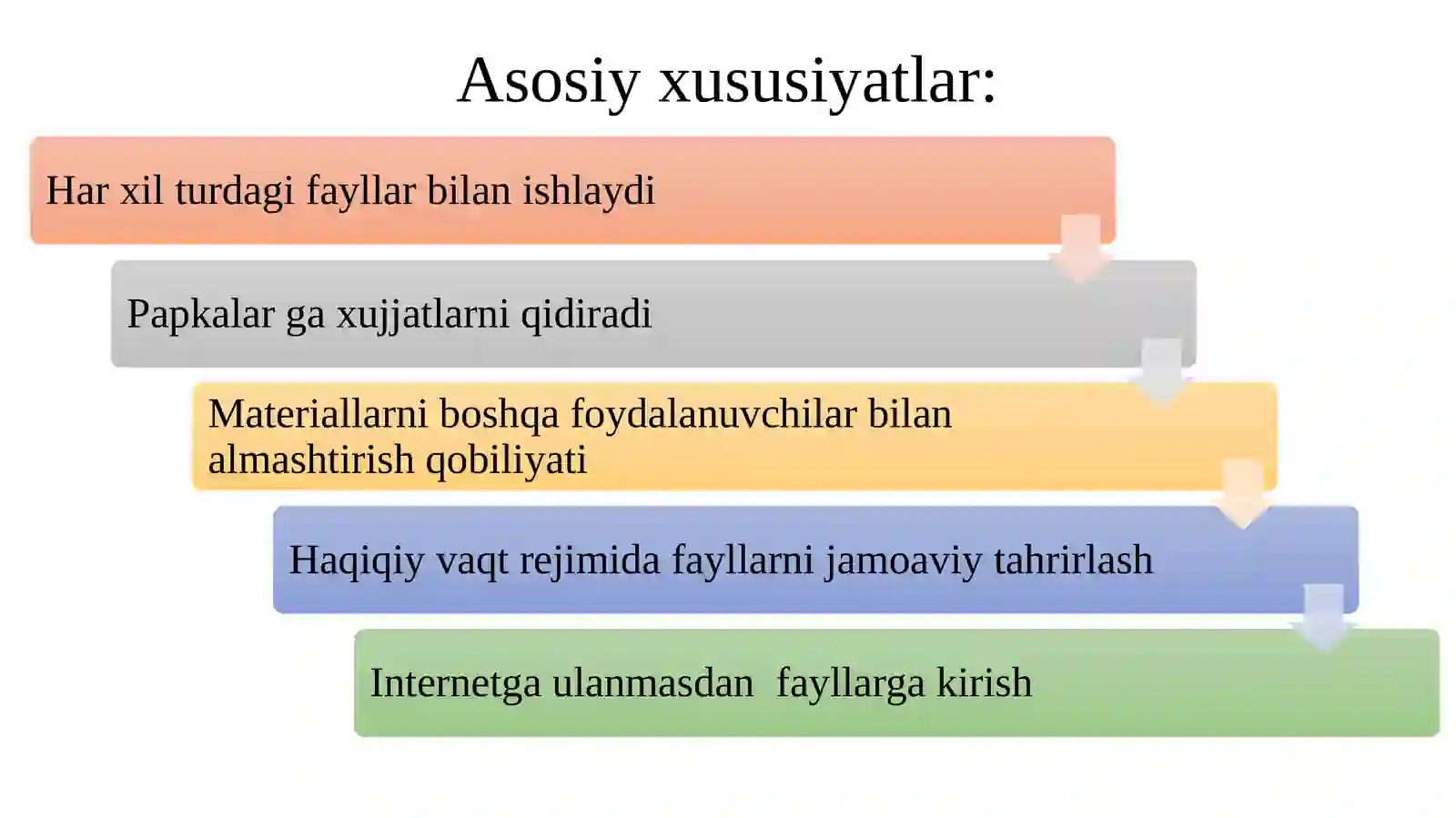 Asosiy xususiyatlar:

Har xil turdagi fayllar bilan ishlaydi

Papkalar ga xujjatlarni qidiradi

Materiallarni boshqa foydalanuvchilar bilan almashtirish qobiliyati

Haqiqiy vaqt rejimida fayllarni jamoaviy tahrirlash

Internetga ulanmasdan  fayllarga kirish